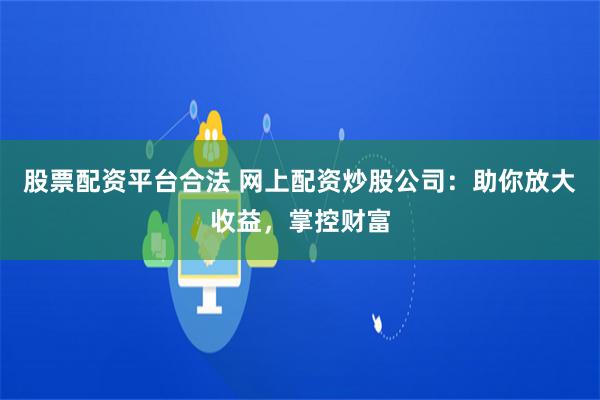 股票配资平台合法 网上配资炒股公司：助你放大收益，掌控财富